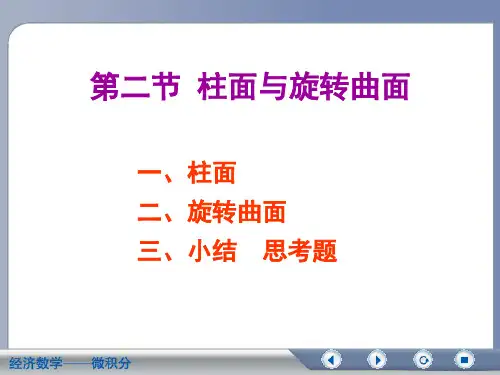 第二节 柱面与旋转曲面

一、柱面
二、旋转曲面
三、小结 思考题

经济数学——微积分